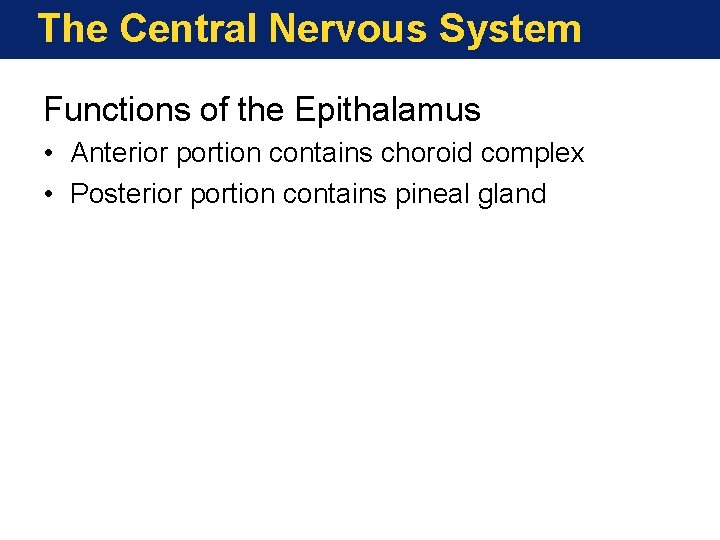 The Central Nervous System

Functions of the Epithalamus

• Anterior portion contains choroid complex
• Posterior portion contains pineal gland